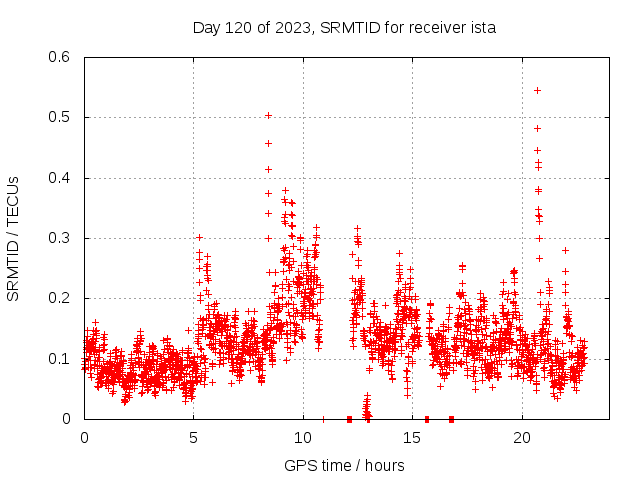 Day 120 of 2023, SRMTID for receiver ista

SRMTID / TECUs

0.6
0.5
0.4
0.3
0.2
0.1
0

0
5
10
15
20

GPS time / hours